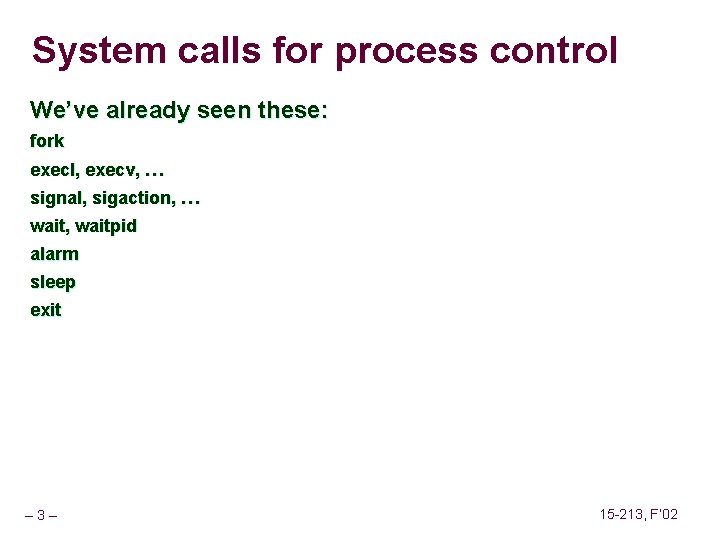 System calls for process control

We've already seen these:

fork

execl, execv, …

signal, sigaction, …

wait, waitpid

alarm

sleep

exit

– 3 –

15-213, F'02